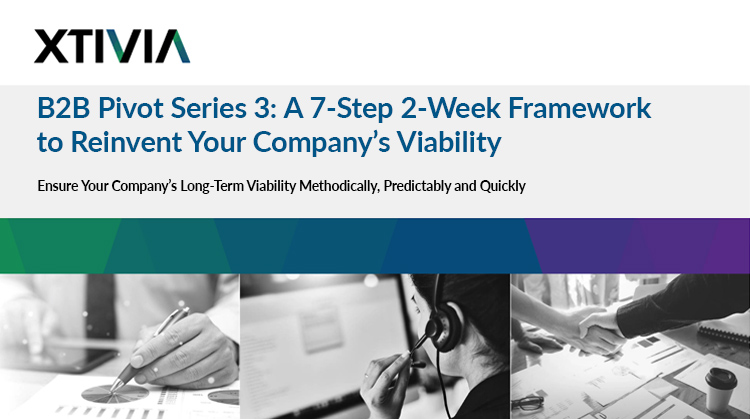 XTIVIA

B2B Pivot Series 3: A 7-Step 2-Week Framework to Reinvent Your Company's Viability

Ensure Your Company's Long-Term Viability Methodically, Predictably and Quickly